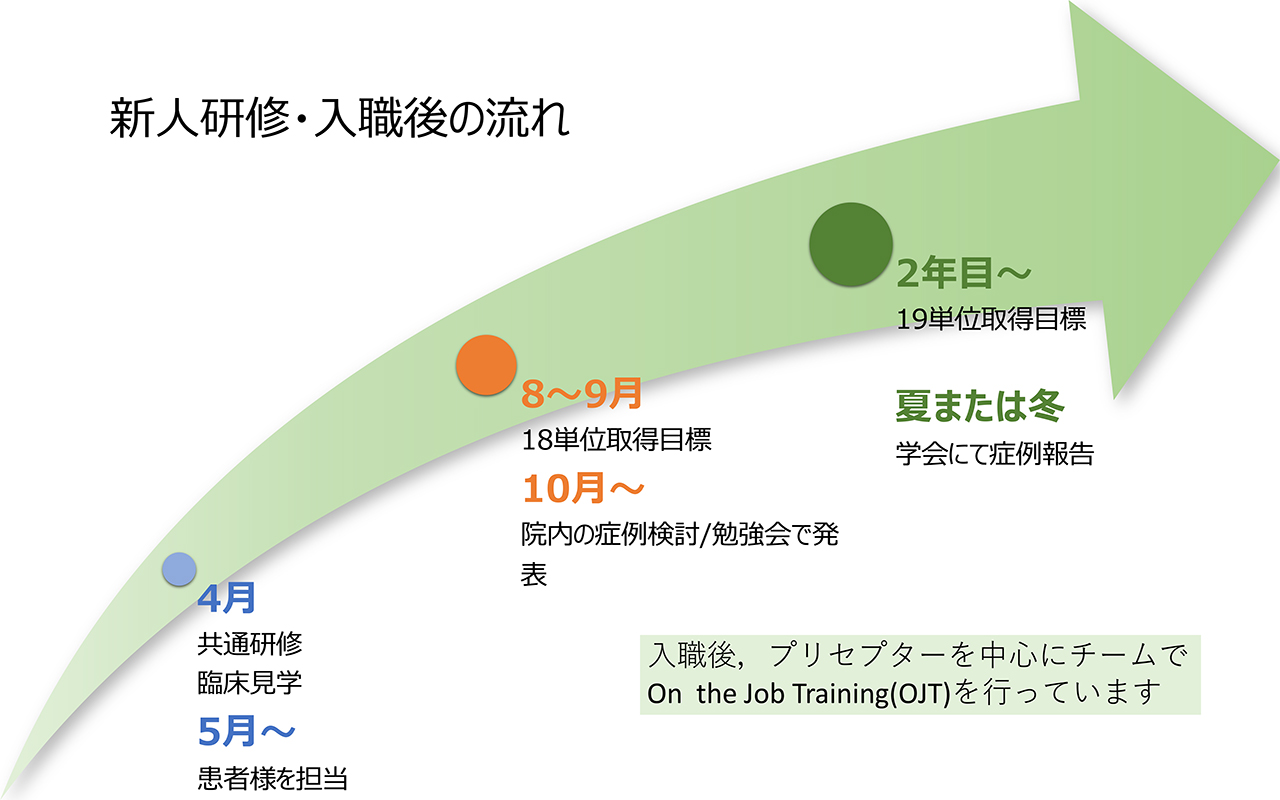 新人研修・入職後の流れ

4月
共通研修
臨床見学

5月～
患者様を担当

8～9月
18単位取得目標

10月～
院内の症例検討/勉強会で発表

2年目～
19単位取得目標

夏または冬
学会にて症例報告

入職後，プリセプターを中心にチームで On the Job Training(OJT)を行っています